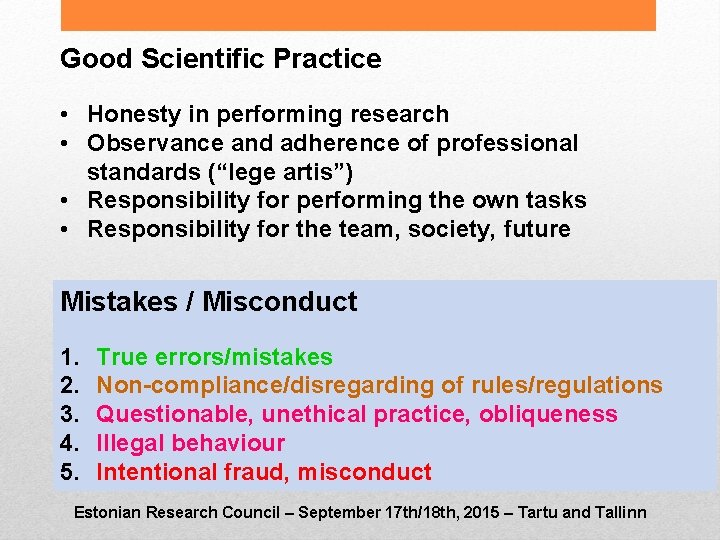 Good Scientific Practice

• Honesty in performing research
• Observance and adherence of professional standards (“lege artis”)
• Responsibility for performing the own tasks
• Responsibility for the team, society, future

Mistakes / Misconduct

1. True errors/mistakes
2. Non-compliance/disregarding of rules/regulations
3. Questionable, unethical practice, obliqueness
4. Illegal behaviour
5. Intentional fraud, misconduct

Estonian Research Council – September 17th/18th, 2015 – Tartu and Tallinn